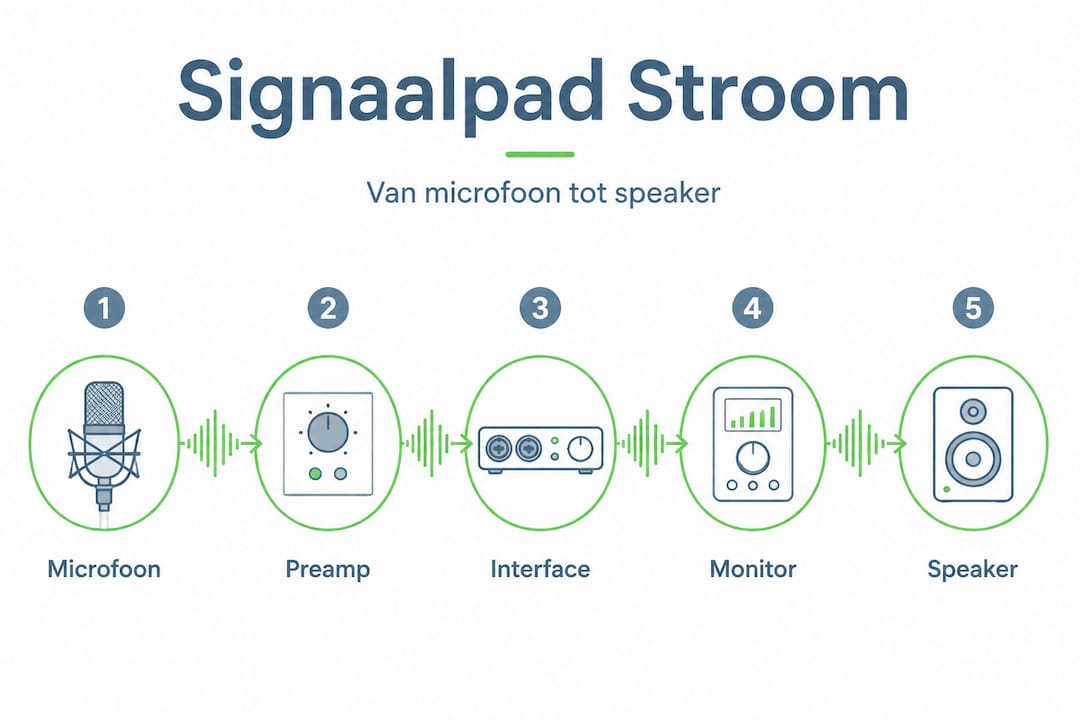 Signaalpad Stroom

Van microfoon tot speaker

1
Microfoon

2
Preamp

3
Interface

4
Monitor

5
Speaker